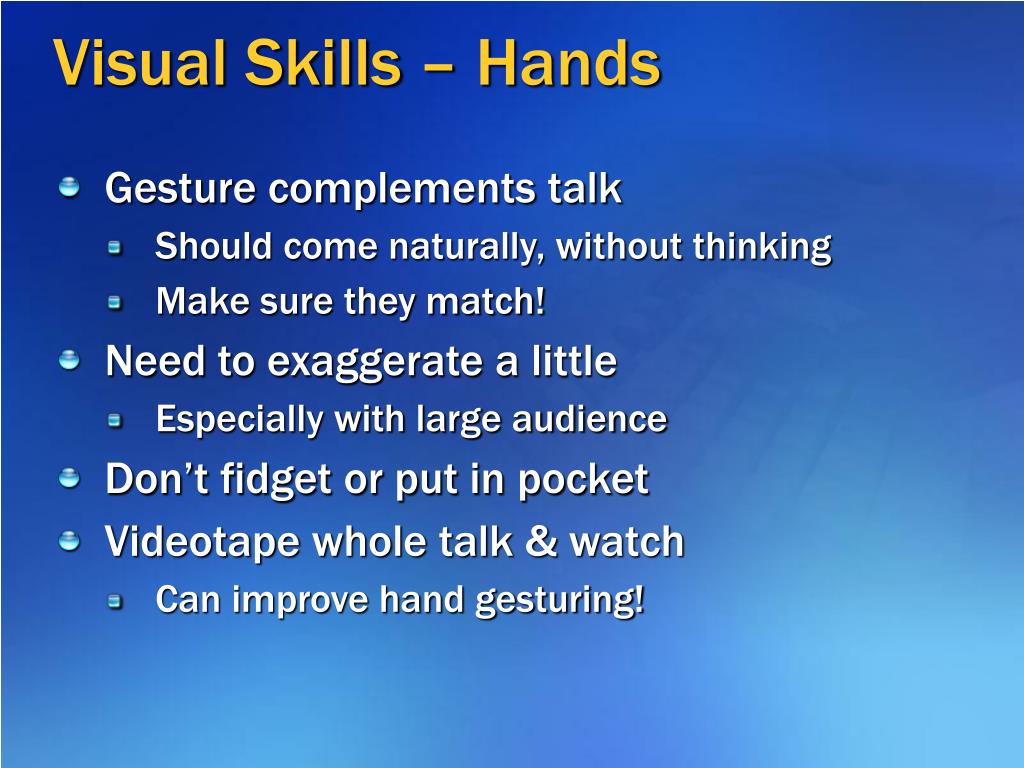 Visual Skills – Hands

Gesture complements talk
Should come naturally, without thinking
Make sure they match!
Need to exaggerate a little
Especially with large audience
Don’t fidget or put in pocket
Videotape whole talk & watch
Can improve hand gesturing!